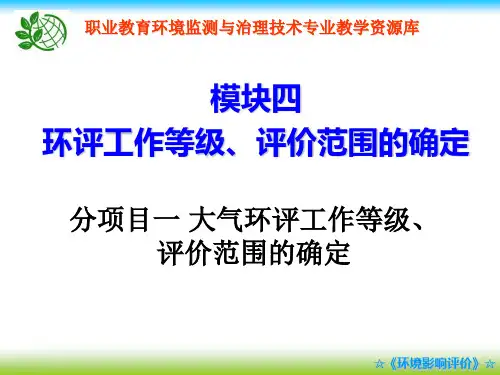 职业教育环境监测与治理技术专业教学资源库

模块四
环评工作等级、评价范围的确定

分项目一 大气环评工作等级、评价范围的确定

☆《环境影响评价》☆